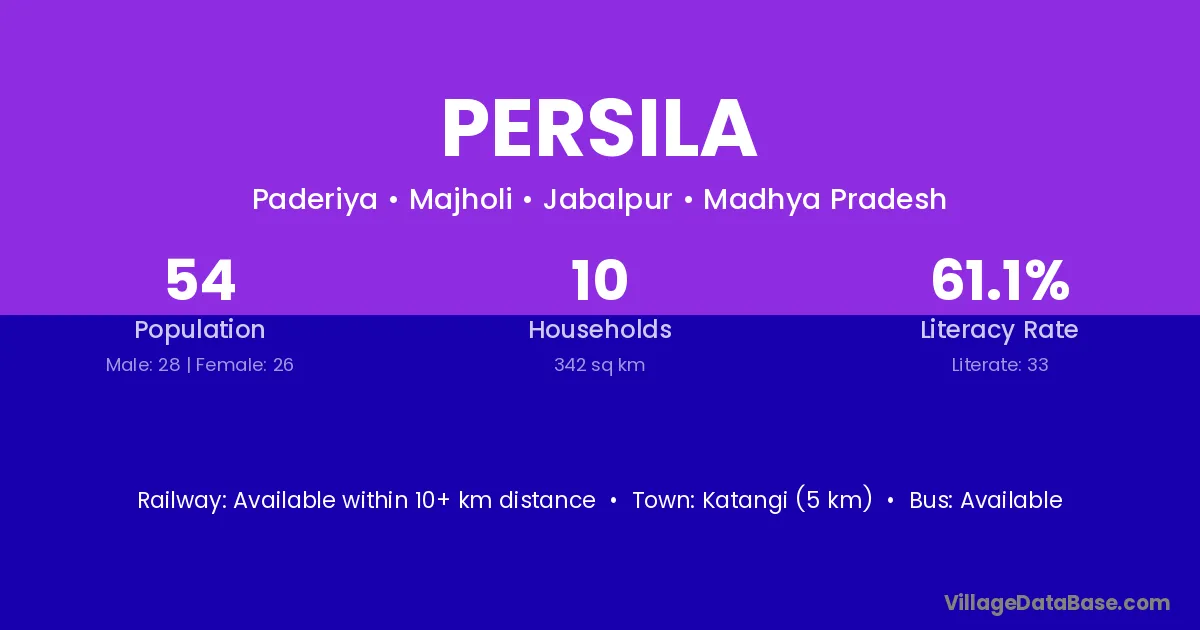 PERSILA

Paderiya • Majholi • Jabalpur • Madhya Pradesh

54
Population
Male: 28 | Female: 26

10
Households
342 sq km

61.1%
Literacy Rate
Literate: 33

Railway: Available within 10+ km distance • Town: Katangi (5 km) • Bus: Available

VillageDataBase.com